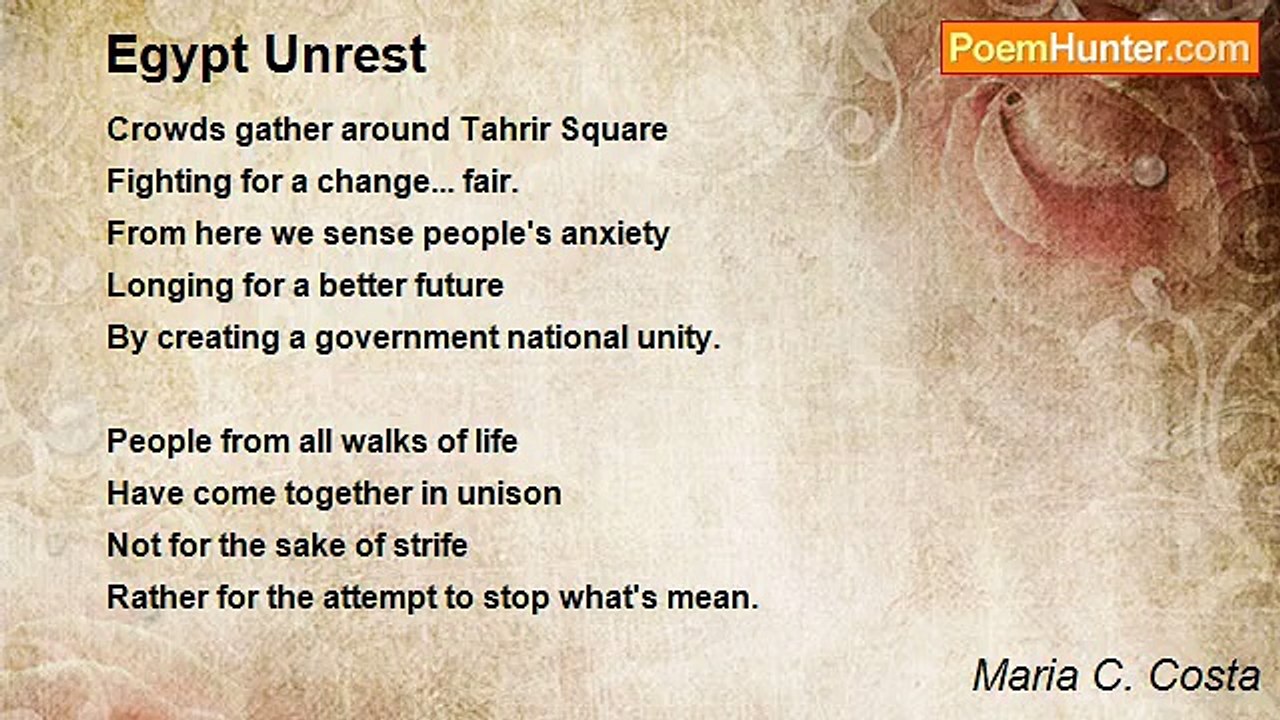 Egypt Unrest

PoemHunter.com

Crowds gather around Tahrir Square
Fighting for a change... fair.
From here we sense people's anxiety
Longing for a better future
By creating a government national unity.

People from all walks of life
Have come together in unison
Not for the sake of strife
Rather for the attempt to stop what's mean.

Maria C. Costa